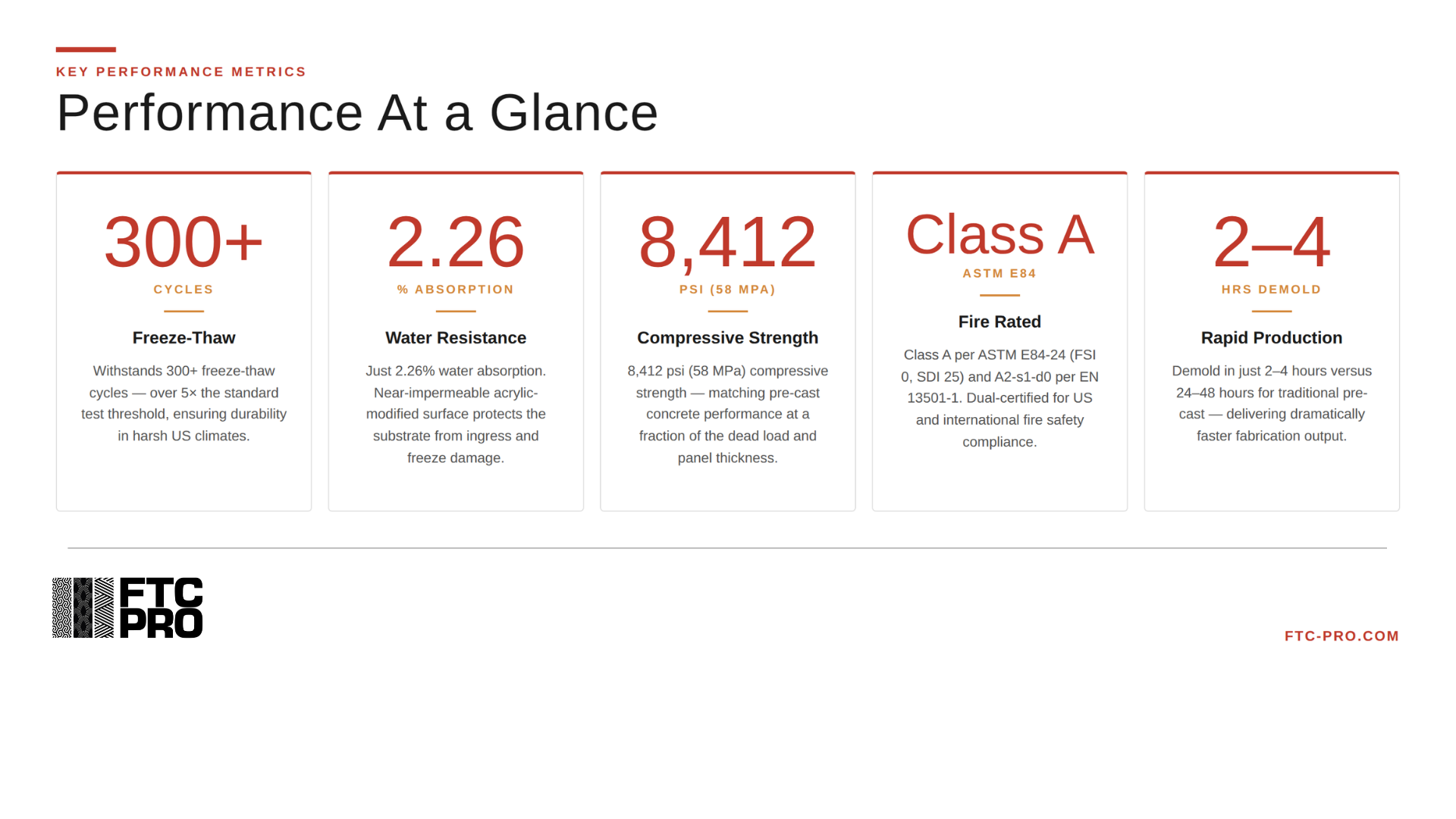 KEY PERFORMANCE METRICS

Performance At a Glance

300+

CYCLES

Freeze-Thaw

Withstands 300+ freeze-thaw cycles — over 5× the standard test threshold, ensuring durability in harsh US climates.

2.26

% ABSORPTION

Water Resistance

Just 2.26% water absorption. Near-impermeable acrylic-modified surface protects the substrate from ingress and freeze damage.

8,412

PSI (58 MPA)

Compressive Strength

8,412 psi (58 MPa) compressive strength — matching pre-cast concrete performance at a fraction of the dead load and panel thickness.

Class A

ASTM E84

Fire Rated

Class A per ASTM E84-24 (FSI 0, SDI 25) and A2-s1-d0 per EN 13501-1. Dual-certified for US and international fire safety compliance.

2–4

HRS DEMOLD

Rapid Production

Demold in just 2–4 hours versus 24–48 hours for traditional pre-cast — delivering dramatically faster fabrication output.

FTC PRO

FTC-PRO.COM